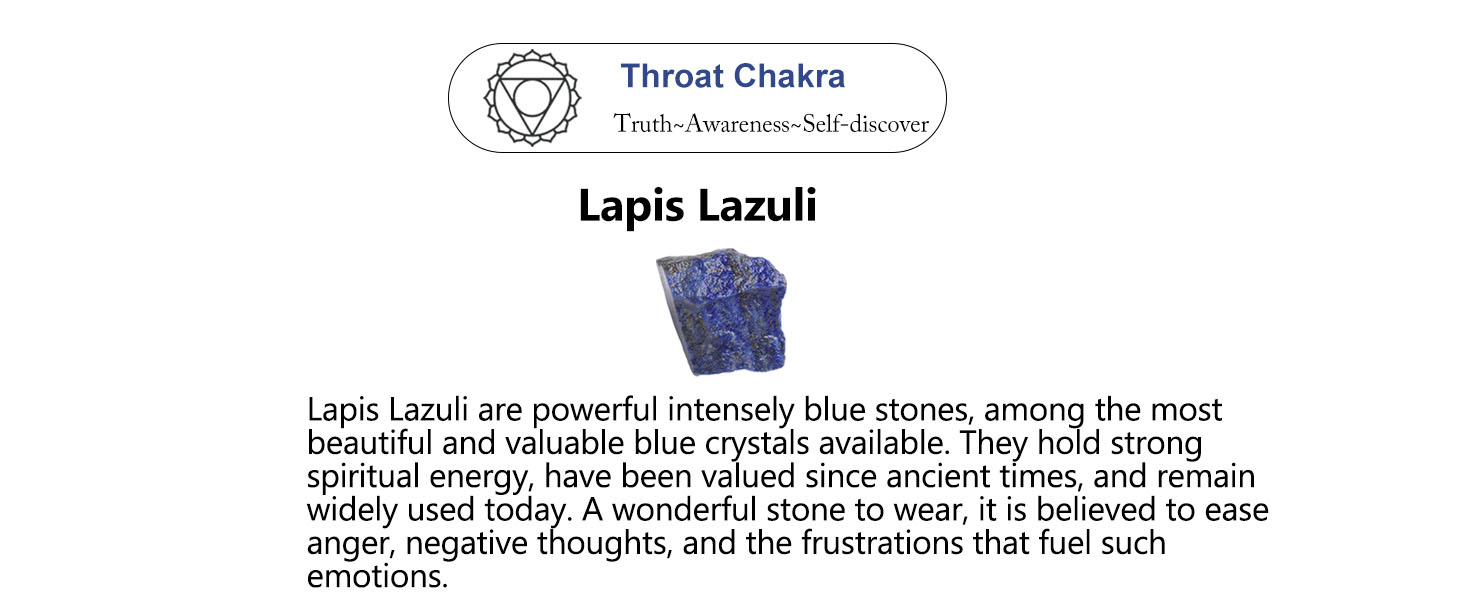 Throat Chakra

Truth~Awareness~Self-discover

Lapis Lazuli

Lapis Lazuli are powerful intensely blue stones, among the most beautiful and valuable blue crystals available. They hold strong spiritual energy, have been valued since ancient times, and remain widely used today. A wonderful stone to wear, it is believed to ease anger, negative thoughts, and the frustrations that fuel such emotions.